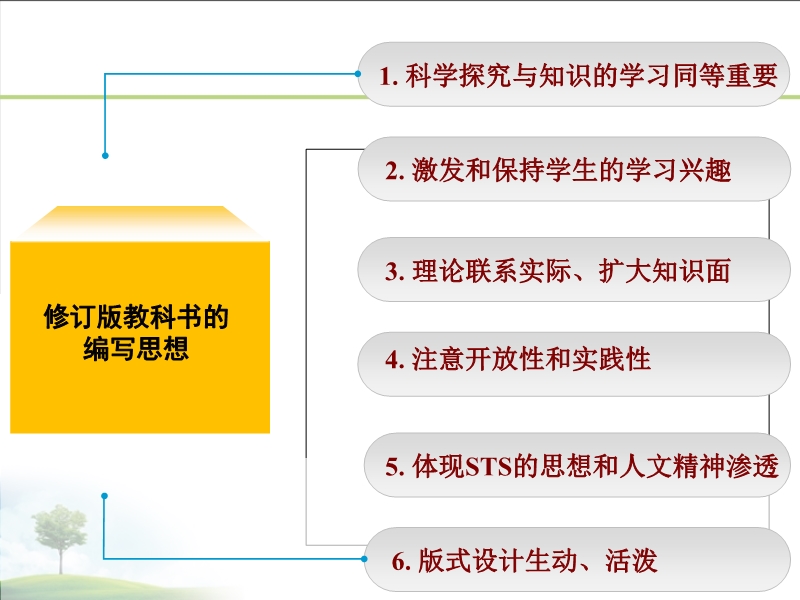 修订版教科书的编写思想

1. 科学探究与知识的学习同等重要

2. 激发和保持学生的学习兴趣

3. 理论联系实际、扩大知识面

4. 注意开放性和实践性

5. 体现STS的思想和人文精神渗透

6. 版式设计生动、活泼